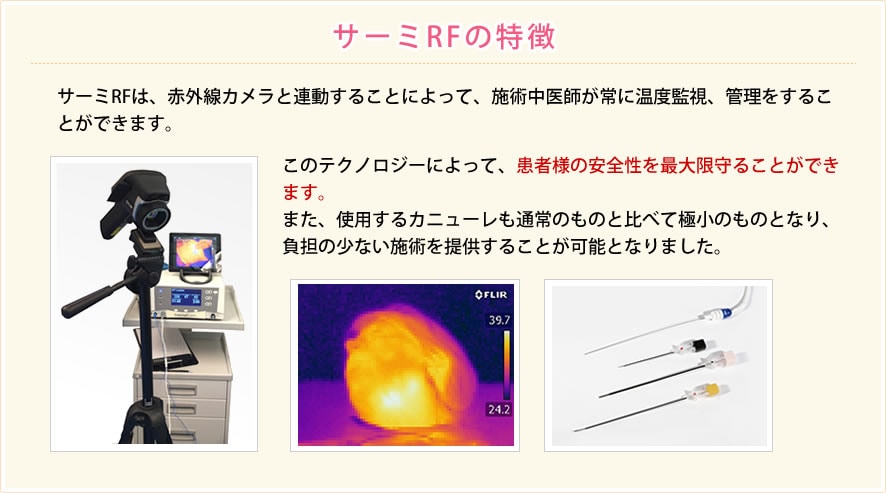 サーミRFの特徴

サーミRFは、赤外線カメラと連動することによって、施術中医師が常に温度監視、管理をすることができます。

このテクノロジーによって、患者様の安全性を最大限守ることができます。
また、使用するカニューレも通常のものと比べて極小のものとなり、負担の少ない施術を提供することが可能となりました。

FLIR
39.7
24.2